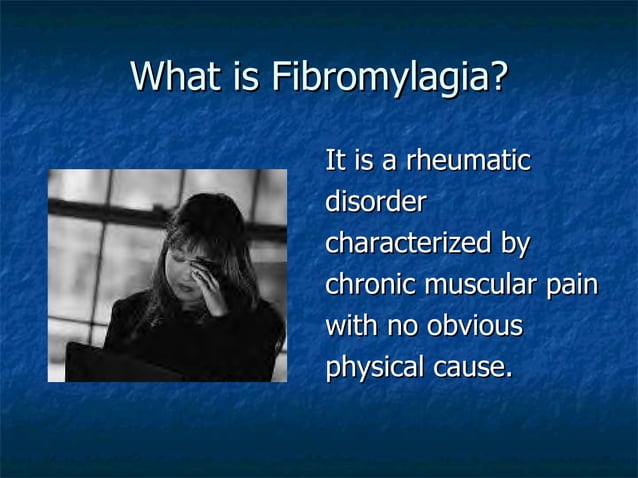 What is Fibromylagia?

It is a rheumatic disorder characterized by chronic muscular pain with no obvious physical cause.